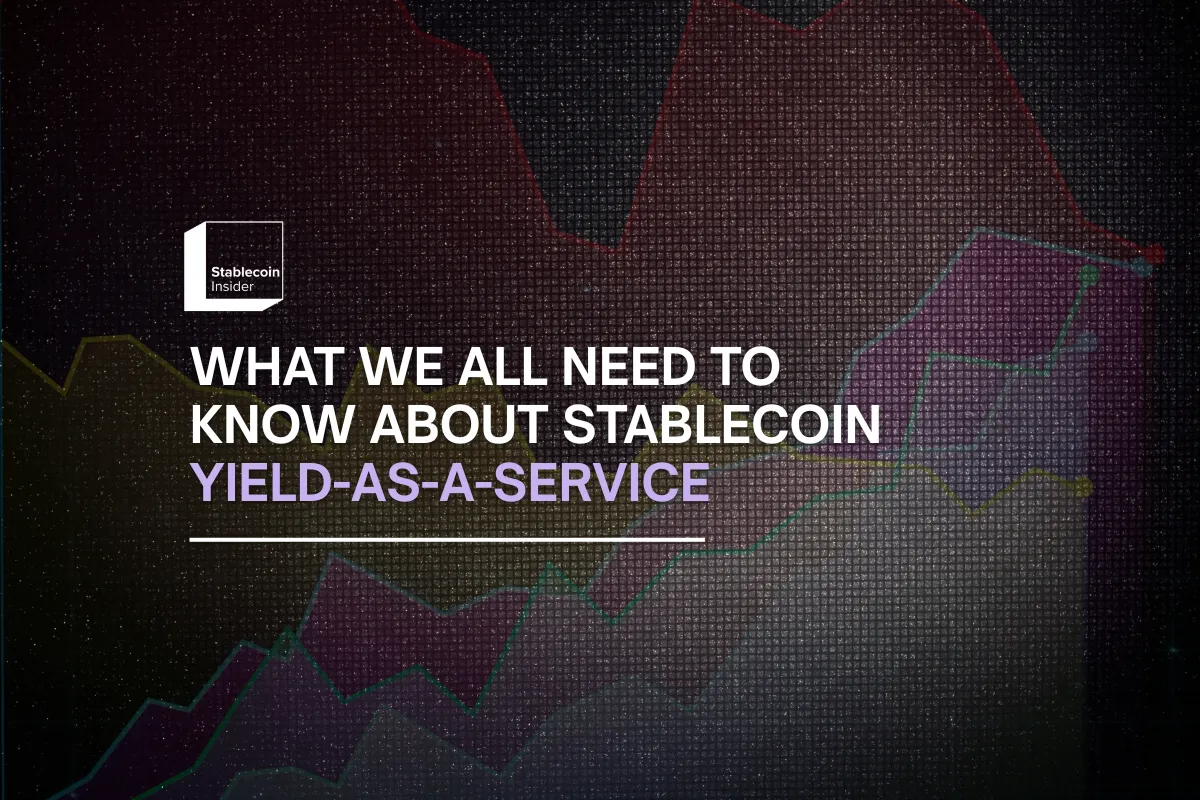 Stablecoin Insider

WHAT WE ALL NEED TO KNOW ABOUT STABLECOIN YIELD-AS-A-SERVICE